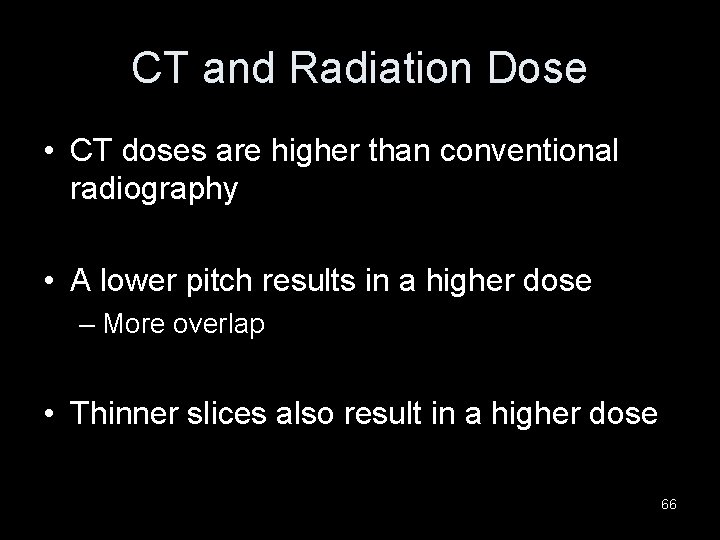 CT and Radiation Dose

• CT doses are higher than conventional radiography

• A lower pitch results in a higher dose
– More overlap

• Thinner slices also result in a higher dose

66